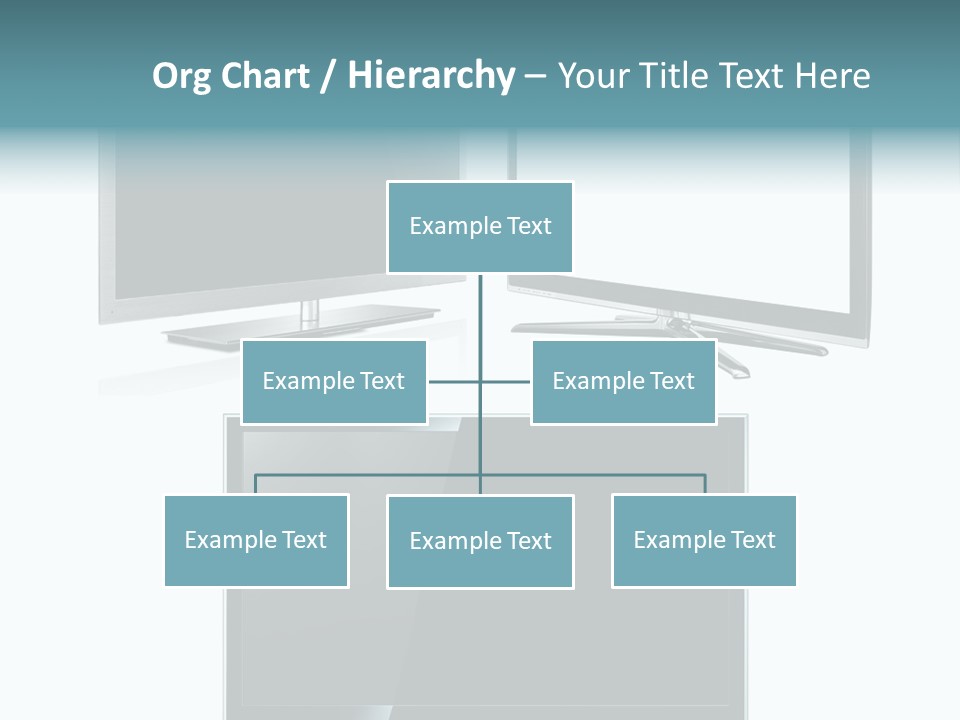 Org Chart / Hierarchy – Your Title Text Here

Example Text

Example Text

Example Text

Example Text

Example Text

Example Text